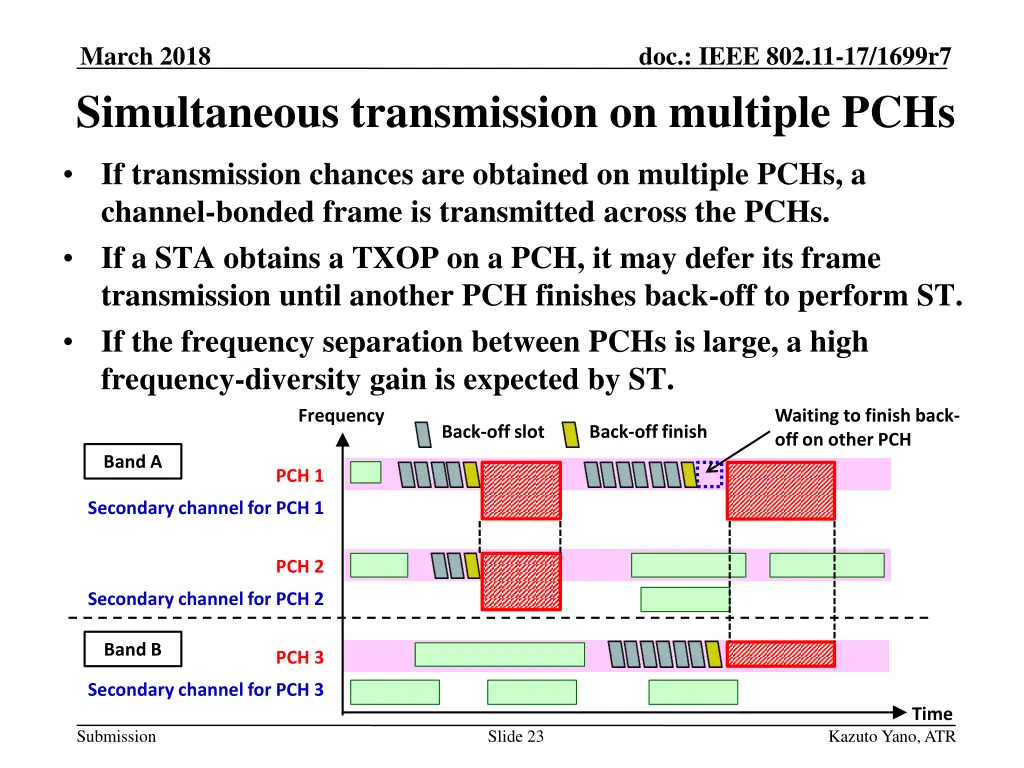 March 2018

doc.: IEEE 802.11-17/1699r7

Simultaneous transmission on multiple PCHs

• If transmission chances are obtained on multiple PCHs, a channel-bonded frame is transmitted across the PCHs.
• If a STA obtains a TXOP on a PCH, it may defer its frame transmission until another PCH finishes back-off to perform ST.
• If the frequency separation between PCHs is large, a high frequency-diversity gain is expected by ST.

Frequency

Back-off slot

Back-off finish

Waiting to finish back-off on other PCH

Band A

PCH 1

Secondary channel for PCH 1

PCH 2

Secondary channel for PCH 2

Band B

PCH 3

Secondary channel for PCH 3

Time

Submission

Slide 23

Kazuto Yano, ATR